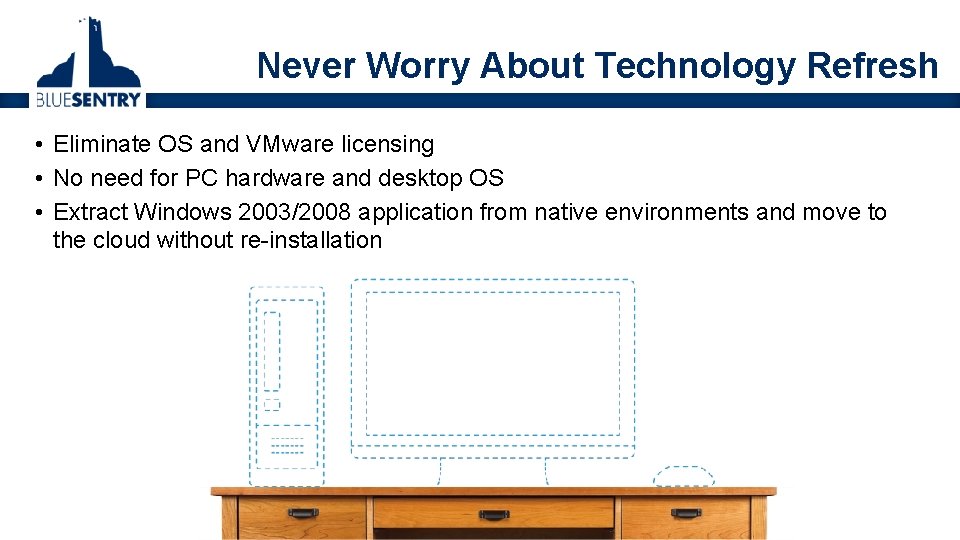 BLUESENTRY

Never Worry About Technology Refresh

• Eliminate OS and VMware licensing
• No need for PC hardware and desktop OS
• Extract Windows 2003/2008 application from native environments and move to the cloud without re-installation